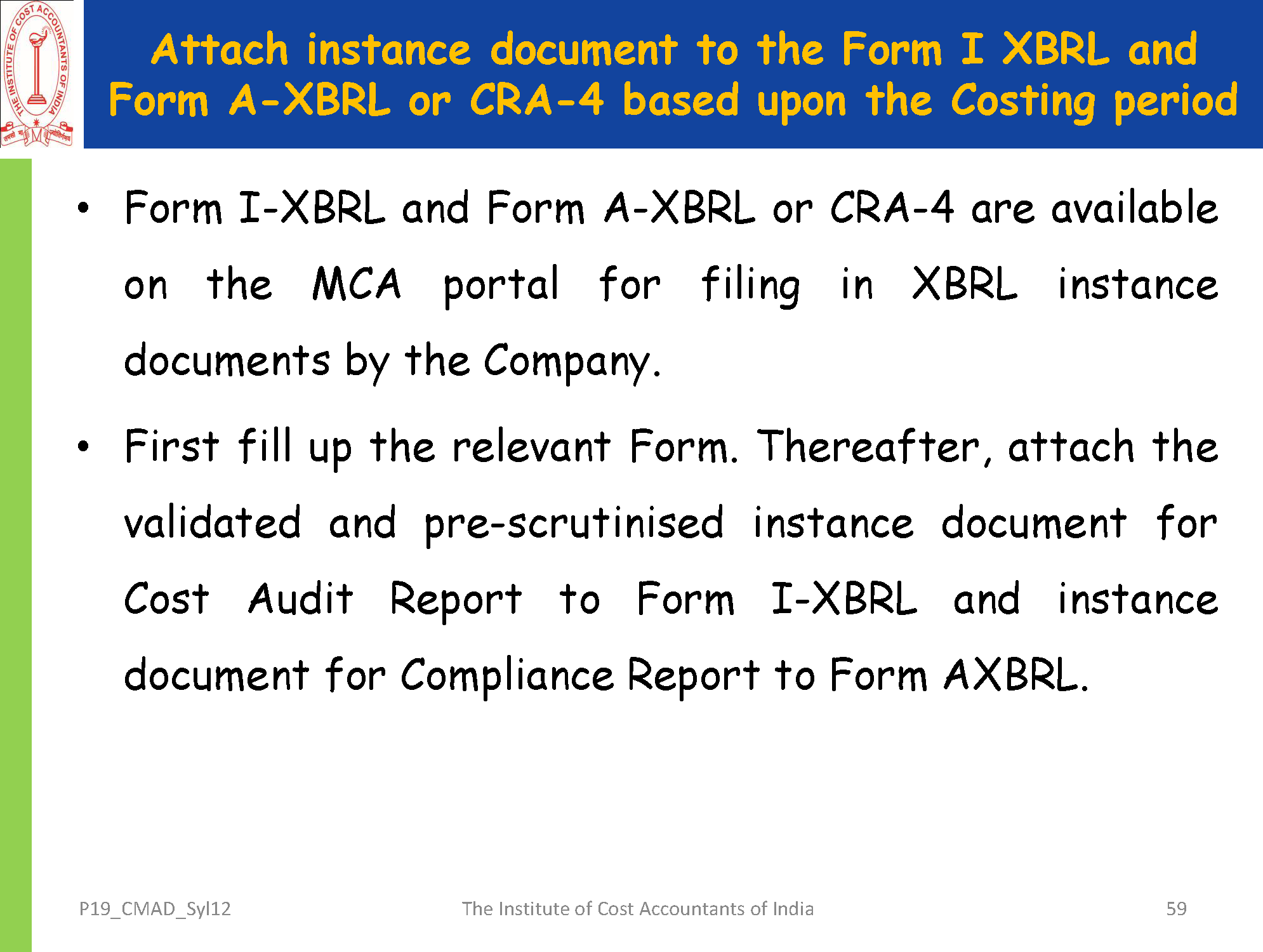 THE INSTITUTE OF COST ACCOUNTANTS OF INDIA

Attach instance document to the Form I XBRL and Form A-XBRL or CRA-4 based upon the Costing period

• Form I-XBRL and Form A-XBRL or CRA-4 are available on the MCA portal for filing in XBRL instance documents by the Company.

• First fill up the relevant Form. Thereafter, attach the validated and pre-scrutinised instance document for Cost Audit Report to Form I-XBRL and instance document for Compliance Report to Form AXBRL.

P19_CMAD_Syl12

The Institute of Cost Accountants of India

59